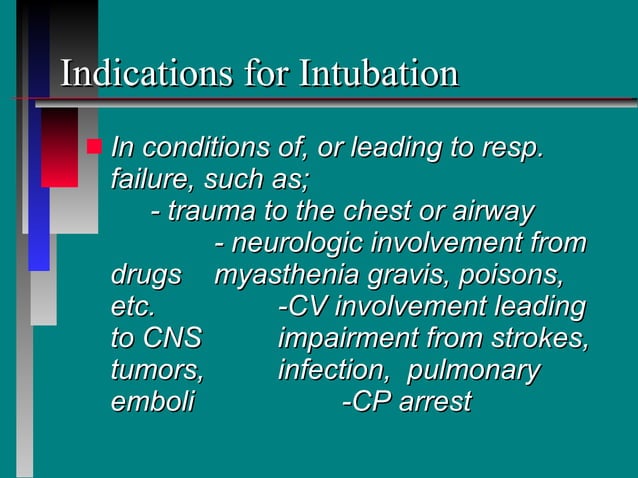 Indications for Intubation

In conditions of, or leading to resp. failure, such as;
- trauma to the chest or airway
- neurologic involvement from drugs myasthenia gravis, poisons, etc. -CV involvement leading to CNS impairment from strokes, tumors, infection, pulmonary emboli -CP arrest